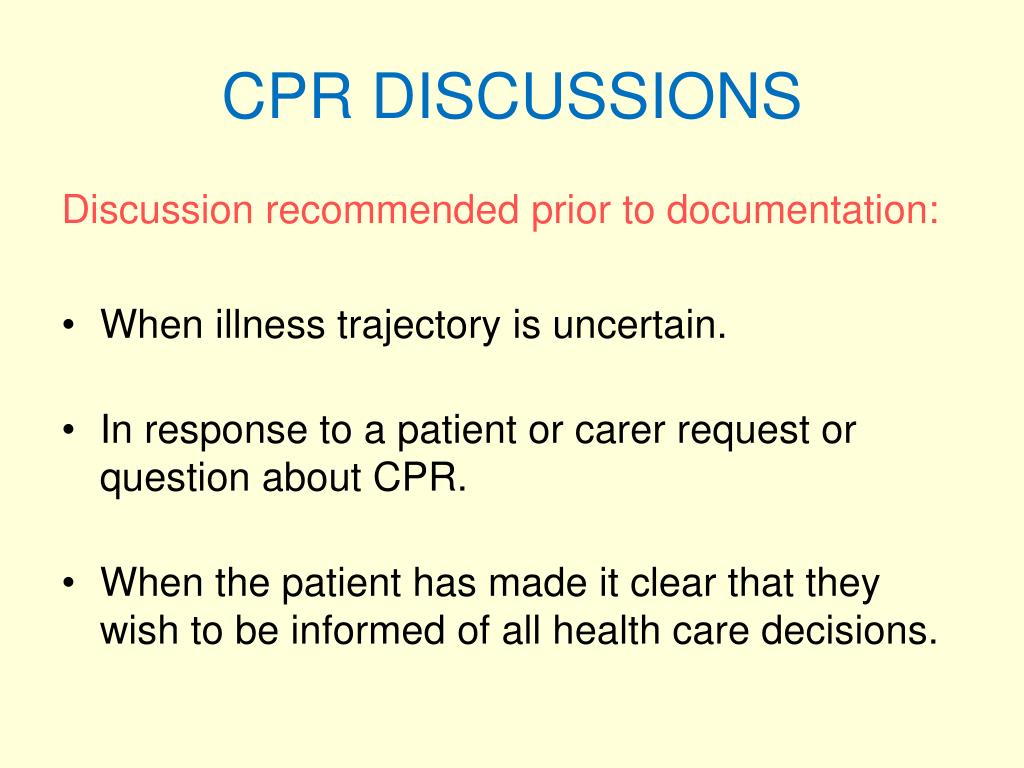 CPR DISCUSSIONS

Discussion recommended prior to documentation:

• When illness trajectory is uncertain.

• In response to a patient or carer request or question about CPR.

• When the patient has made it clear that they wish to be informed of all health care decisions.